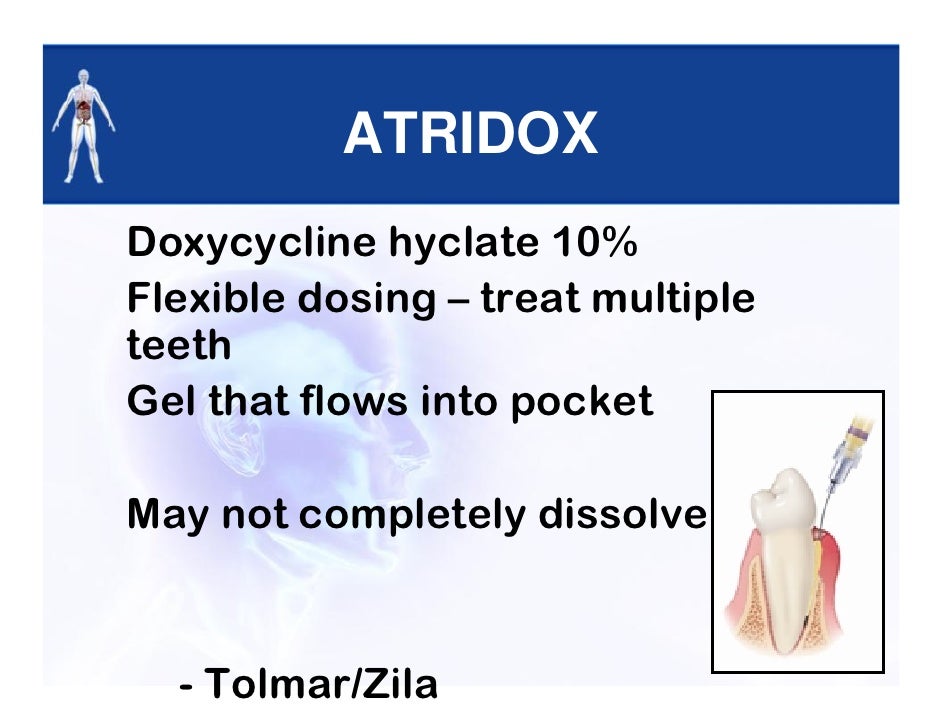 ATRIDOX

Doxycycline hyclate 10%

Flexible dosing – treat multiple teeth

Gel that flows into pocket

May not completely dissolve

- Tolmar/Zila